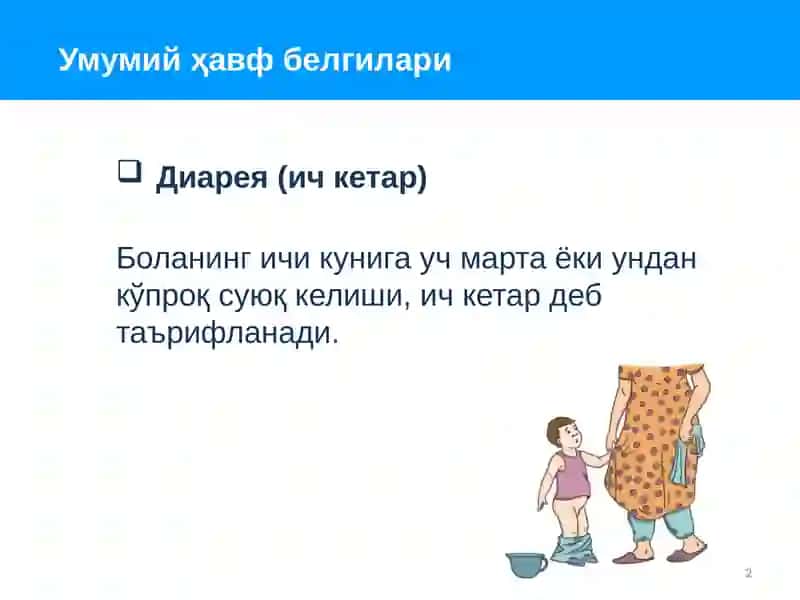 Умумий ҳавф белгилари

❑ Диарея (ич кетар)

Боланинг ичи кунига уч марта ёки ундан кўпроқ суюқ келиши, ич кетар деб таърифланади.

2